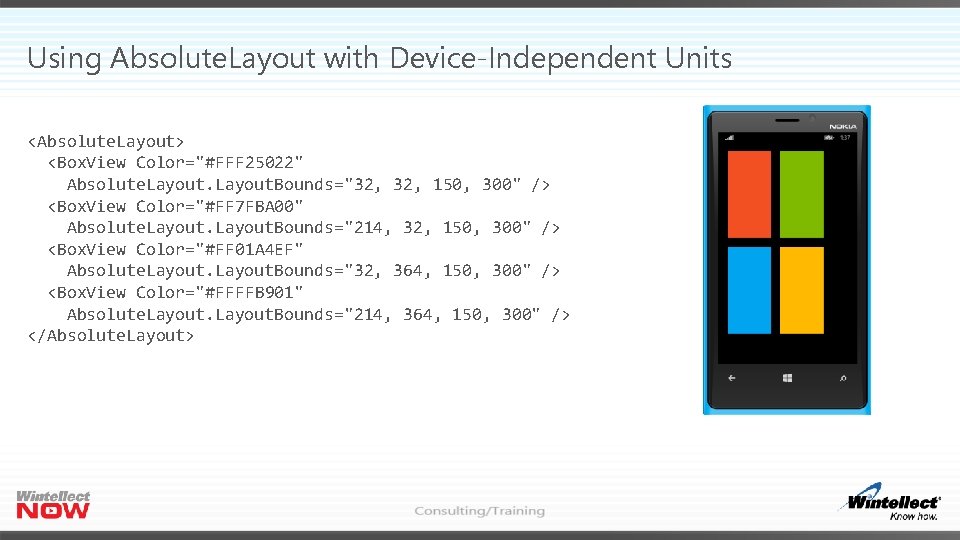 Using AbsoluteLayout with Device-Independent Units

<AbsoluteLayout>
  <BoxView Color="#FFF25022"
    AbsoluteLayout.LayoutBounds="32, 32, 150, 300" />
  <BoxView Color="#FF7FBA00"
    AbsoluteLayout.LayoutBounds="214, 32, 150, 300" />
  <BoxView Color="#FF01A4EF"
    AbsoluteLayout.LayoutBounds="32, 364, 150, 300" />
  <BoxView Color="#FFFFB901"
    AbsoluteLayout.LayoutBounds="214, 364, 150, 300" />
</AbsoluteLayout>

NOKIA

Wintellect NOW

Consulting/Training

Wintellect Know how.